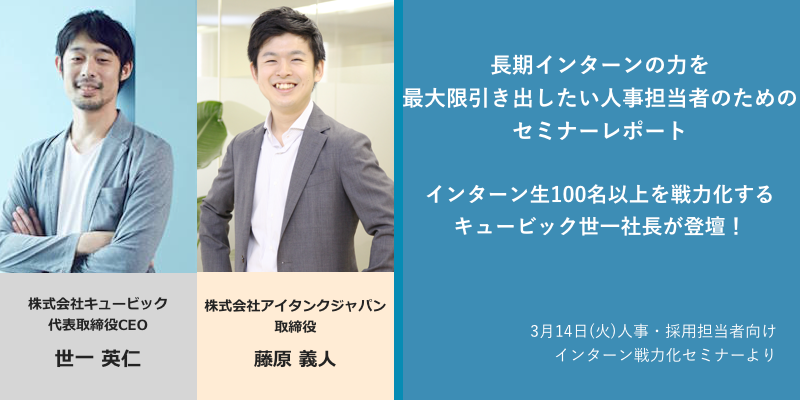 株式会社キュービック
代表取締役CEO

世一 英仁

株式会社アイタンクジャパン
取締役

藤原 義人

長期インターンの力を
最大限引き出したい人事担当者のための
セミナーレポート

インターン生100名以上を戦力化する
キュービック世一社長が登壇！

3月14日(火)人事・採用担当者向け
インターン戦力化セミナーより